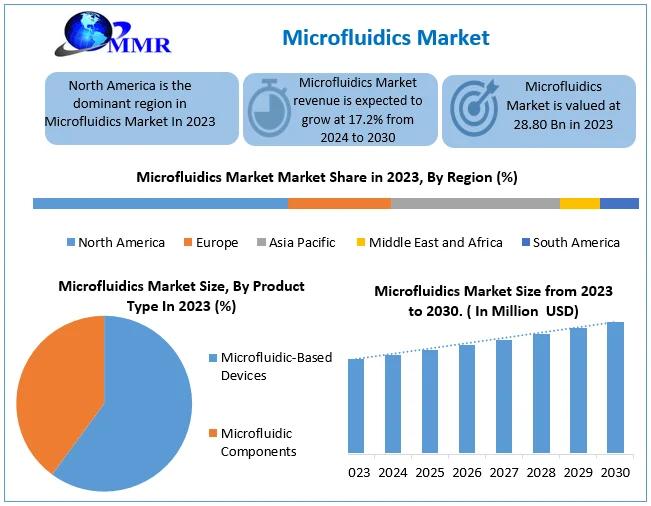 MMR

Microfluidics Market

North America is the dominant region in Microfluidics Market In 2023

Microfluidics Market revenue is expected to grow at 17.2% from 2024 to 2030

Microfluidics Market is valued at 28.80 Bn in 2023

Microfluidics Market Market Share in 2023, By Region (%)

North America
Europe
Asia Pacific
Middle East and Africa
South America

Microfluidics Market Size, By Product Type In 2023 (%)

Microfluidic-Based Devices

Microfluidic Components

Microfluidics Market Size from 2023 to 2030. ( In Million USD)

023 2024 2025 2026 2027 2028 2029 2030